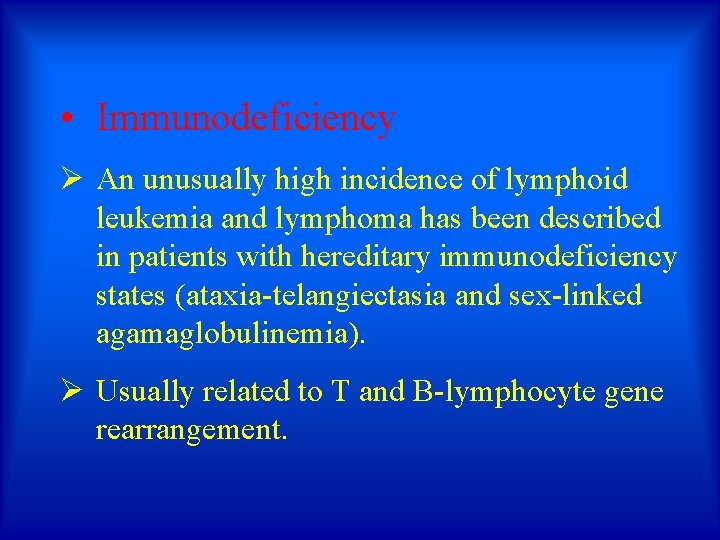 • Immunodeficiency

➢ An unusually high incidence of lymphoid leukemia and lymphoma has been described in patients with hereditary immunodeficiency states (ataxia-telangiectasia and sex-linked agamaglobulinemia).

➢ Usually related to T and B-lymphocyte gene rearrangement.